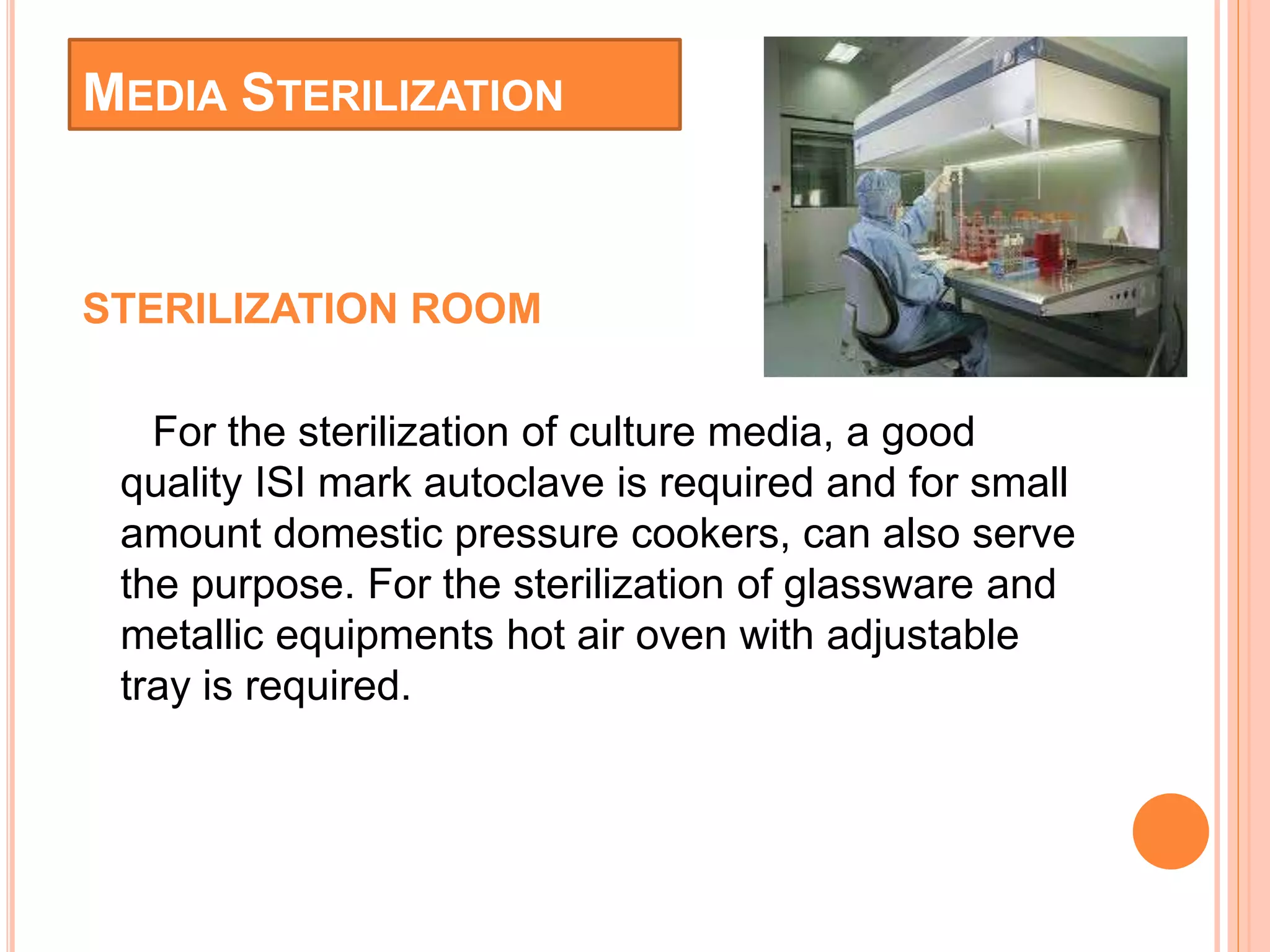 MEDIA STERILIZATION

STERILIZATION ROOM

For the sterilization of culture media, a good quality ISI mark autoclave is required and for small amount domestic pressure cookers, can also serve the purpose. For the sterilization of glassware and metallic equipments hot air oven with adjustable tray is required.